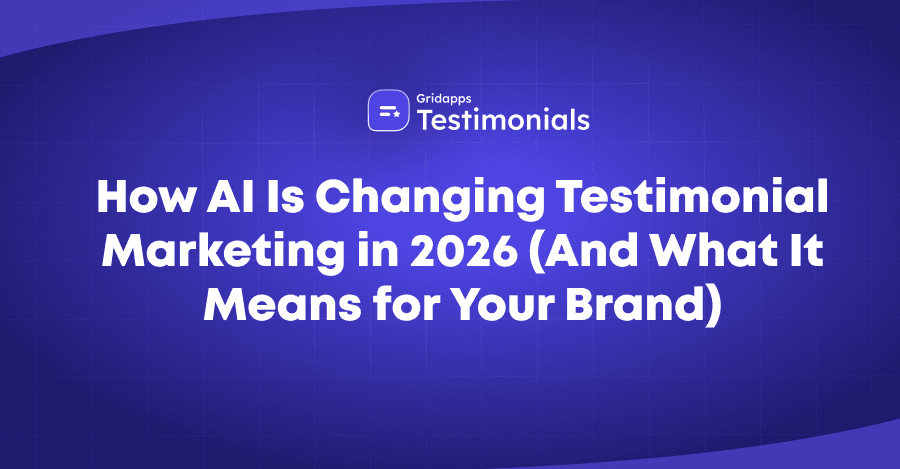 Gridapps
Testimonials

How AI Is Changing Testimonial Marketing in 2026 (And What It Means for Your Brand)